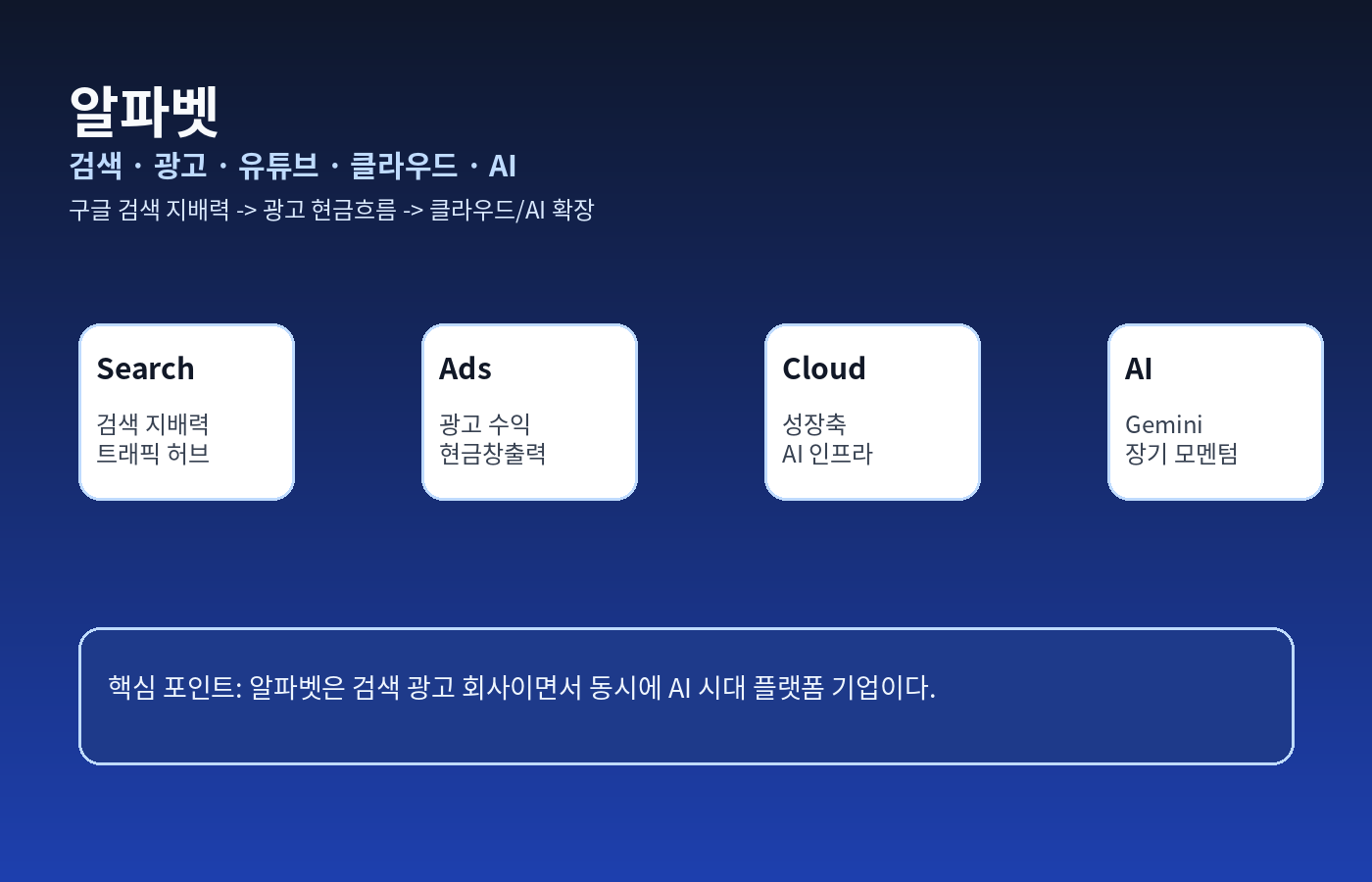 알파벳
검색 · 광고 · 유튜브 · 클라우드 · AI
구글 검색 지배력 -> 광고 현금흐름 -> 클라우드/AI 확장

Search
검색 지배력
트래픽 허브

Ads
광고 수익
현금창출력

Cloud
성장축
AI 인프라

AI
Gemini
장기 모멘텀

핵심 포인트: 알파벳은 검색 광고 회사이면서 동시에 AI 시대 플랫폼 기업이다.